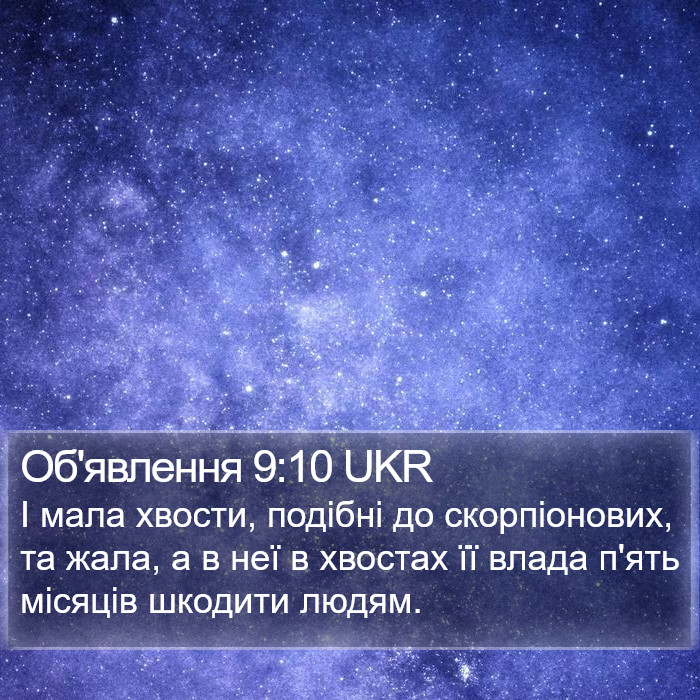 Об'явлення 9:10 UKR
І мала хвости, подібні до скорпіонових, та жала, а в неї в хвостах її влада п'ять місяців шкодити людям.